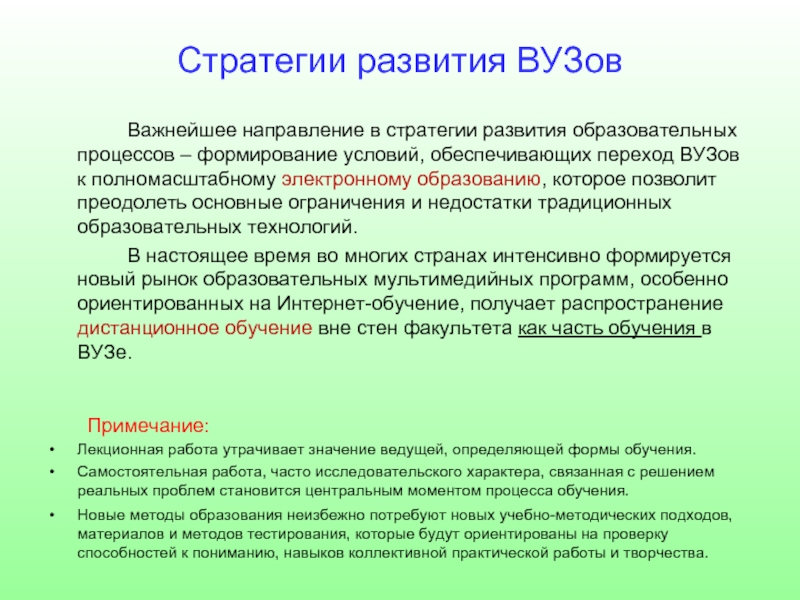 Стратегии развития ВУЗов

Важнейшее направление в стратегии развития образовательных процессов – формирование условий, обеспечивающих переход ВУЗов к полномасштабному электронному образованию, которое позволит преодолеть основные ограничения и недостатки традиционных образовательных технологий.

В настоящее время во многих странах интенсивно формируется новый рынок образовательных мультимедийных программ, особенно ориентированных на Интернет-обучение, получает распространение дистанционное обучение вне стен факультета как часть обучения в ВУЗе.

Примечание:

• Лекционная работа утрачивает значение ведущей, определяющей формы обучения.
• Самостоятельная работа, часто исследовательского характера, связанная с решением реальных проблем становится центральным моментом процесса обучения.
• Новые методы образования неизбежно потребуют новых учебно-методических подходов, материалов и методов тестирования, которые будут ориентированы на проверку способностей к пониманию, навыков коллективной практической работы и творчества.